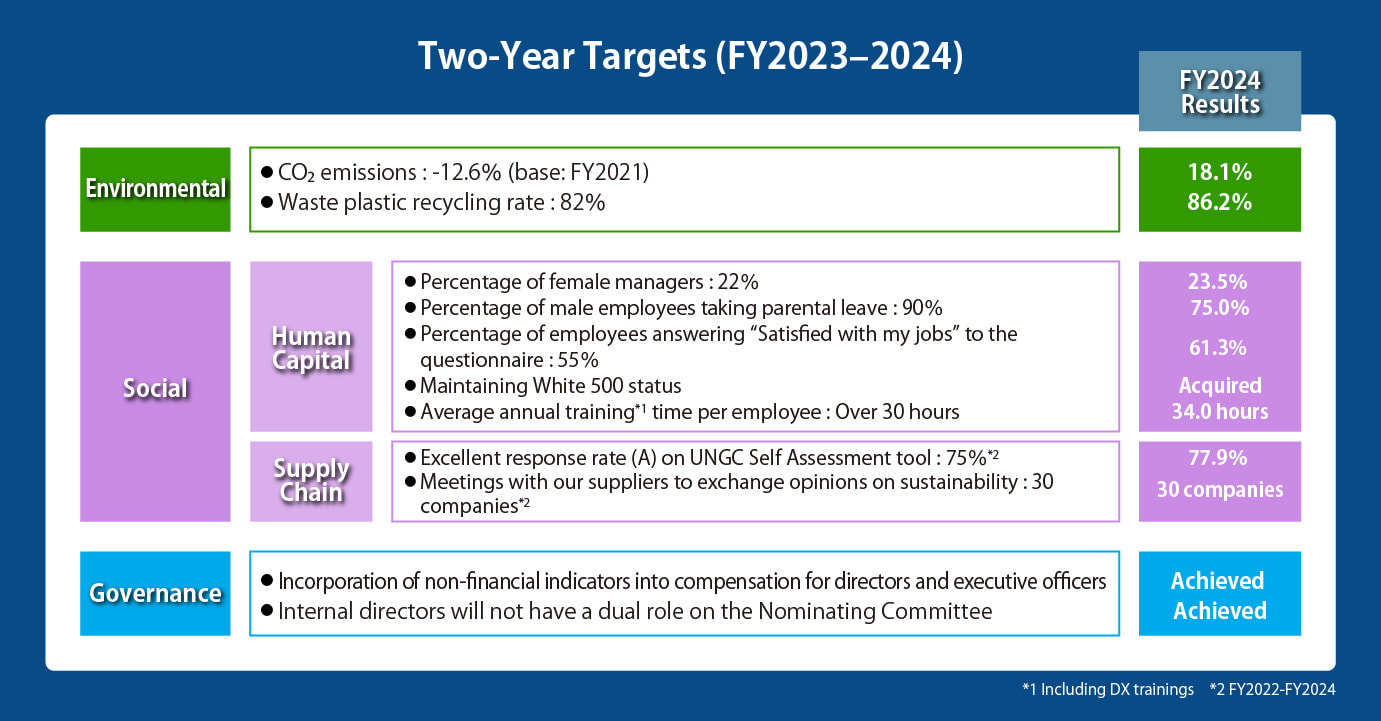 Two-Year Targets (FY2023–2024)

FY2024 Results

Environmental

● $CO_2$ emissions : -12.6% (base: FY2021)
● Waste plastic recycling rate : 82%

18.1%
86.2%

Social

Human Capital

● Percentage of female managers : 22%
● Percentage of male employees taking parental leave : 90%
● Percentage of employees answering "Satisfied with my jobs" to the questionnaire : 55%
● Maintaining White 500 status
● Average annual training*1 time per employee : Over 30 hours

23.5%
75.0%
61.3%
Acquired
34.0 hours

Supply Chain

● Excellent response rate (A) on UNGC Self Assessment tool : 75%*2
● Meetings with our suppliers to exchange opinions on sustainability : 30 companies*2

77.9%
30 companies

Governance

● Incorporation of non-financial indicators into compensation for directors and executive officers
● Internal directors will not have a dual role on the Nominating Committee

Achieved
Achieved

*1 Including DX trainings *2 FY2022-FY2024